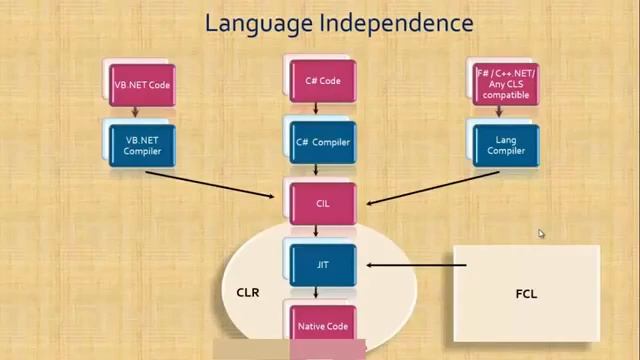 Language Independence

VB.NET Code

VB.NET Compiler

C# Code

C# Compiler

F# / C++.NET/ Any CLS compatible

Lang Compiler

CIL

JIT

CLR

Native Code

FCL